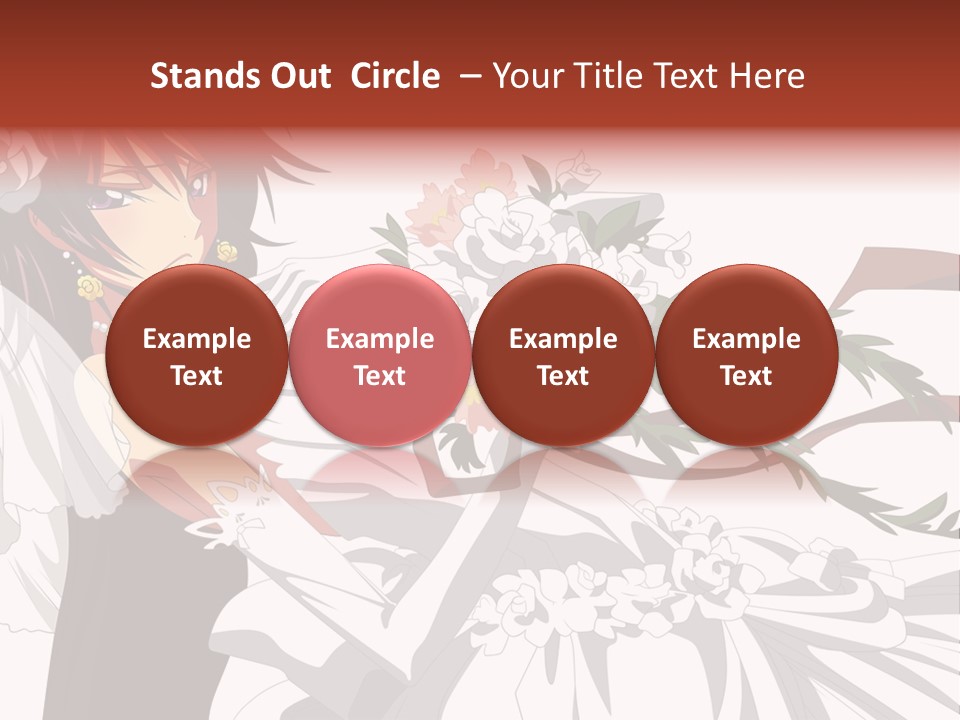 Stands Out Circle – Your Title Text Here

Example Text

Example Text

Example Text

Example Text